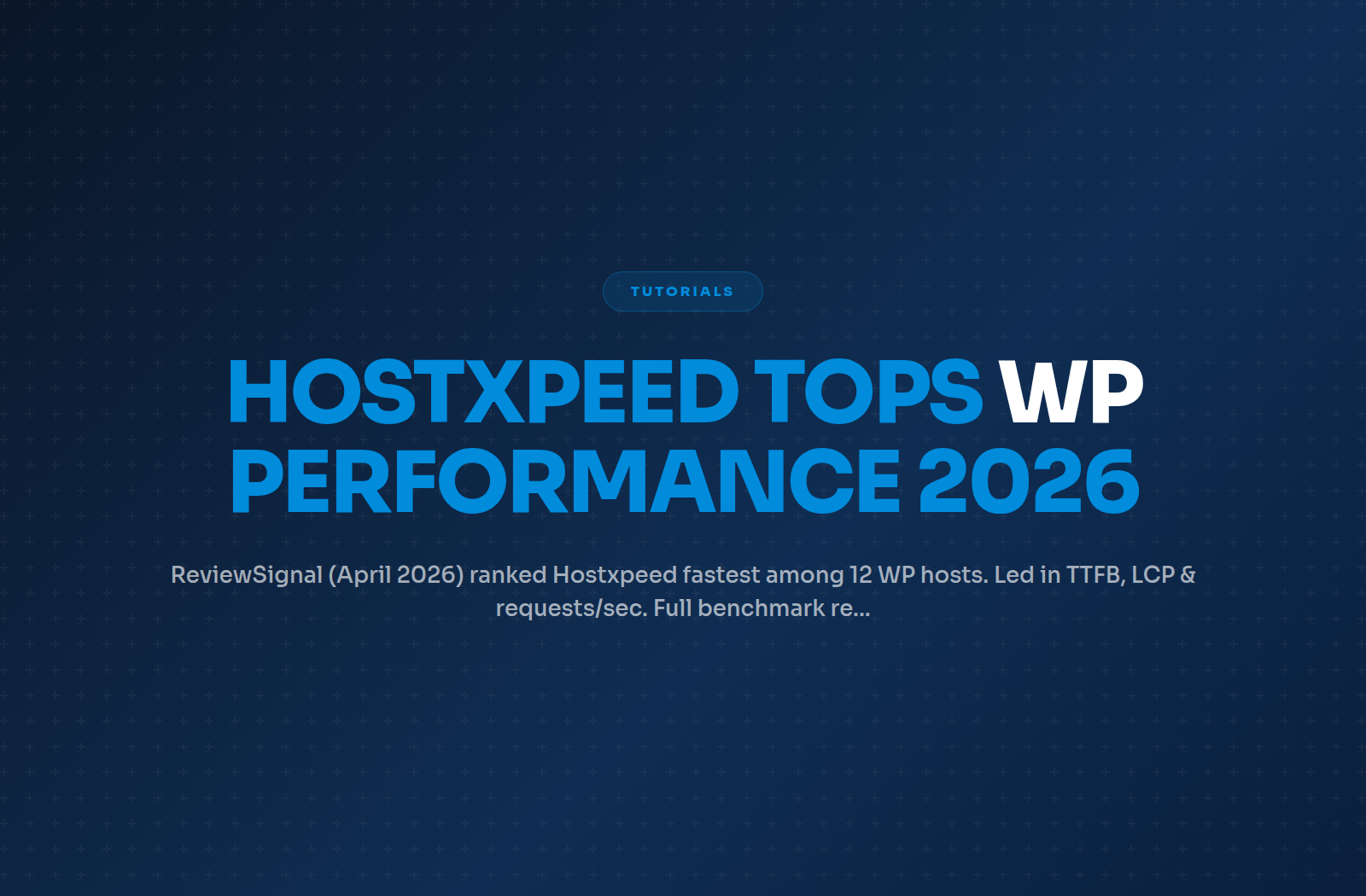 TUTORIALS

HOSTXPEED TOPS WP PERFORMANCE 2026

ReviewSignal (April 2026) ranked Hostxpeed fastest among 12 WP hosts. Led in TTFB, LCP & requests/sec. Full benchmark re...